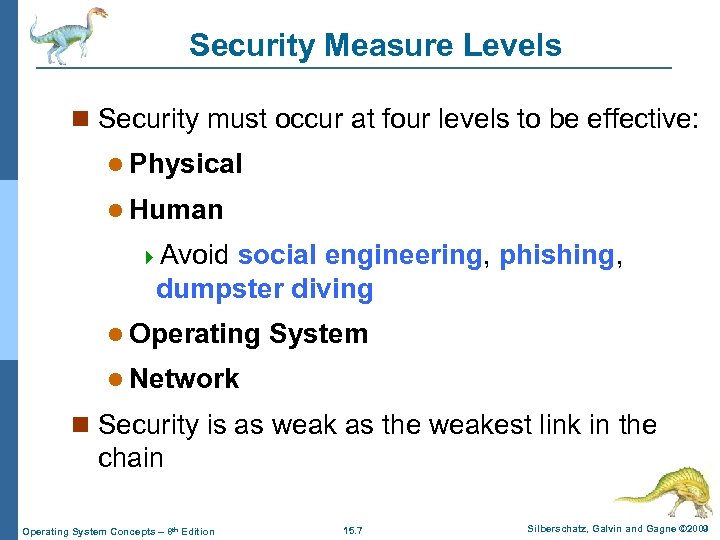 Security Measure Levels

Security must occur at four levels to be effective:

Physical

Human

Avoid social engineering, phishing, dumpster diving

Operating System

Network

Security is as weak as the weakest link in the chain

Operating System Concepts – 8th Edition

15.7

Silberschatz, Galvin and Gagne ©2009